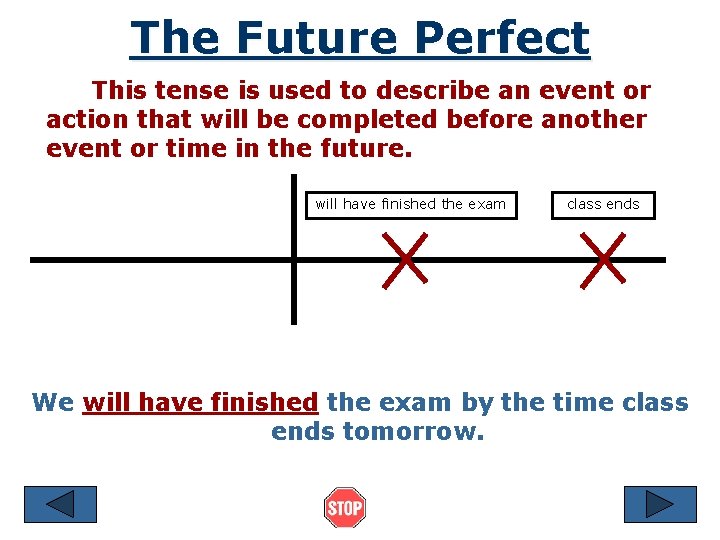 The Future Perfect

This tense is used to describe an event or action that will be completed before another event or time in the future.

will have finished the exam

class ends

We will have finished the exam by the time class ends tomorrow.

STOP